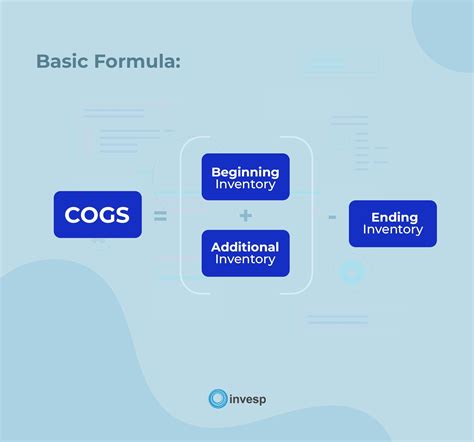 Basic Formula:

COGS = ( Beginning Inventory + Additional Inventory ) - Ending Inventory

invesp